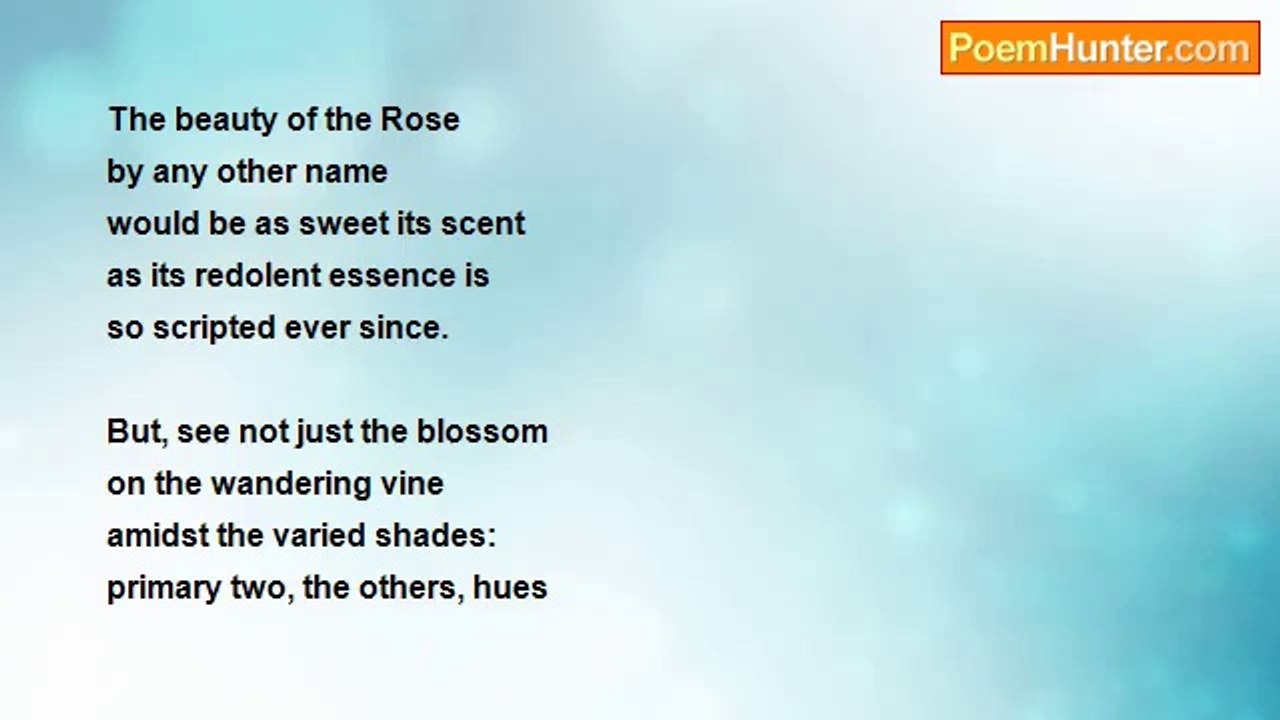 PoemHunter.com

The beauty of the Rose
by any other name
would be as sweet its scent
as its redolent essence is
so scripted ever since.

But, see not just the blossom
on the wandering vine
amidst the varied shades:
primary two, the others, hues